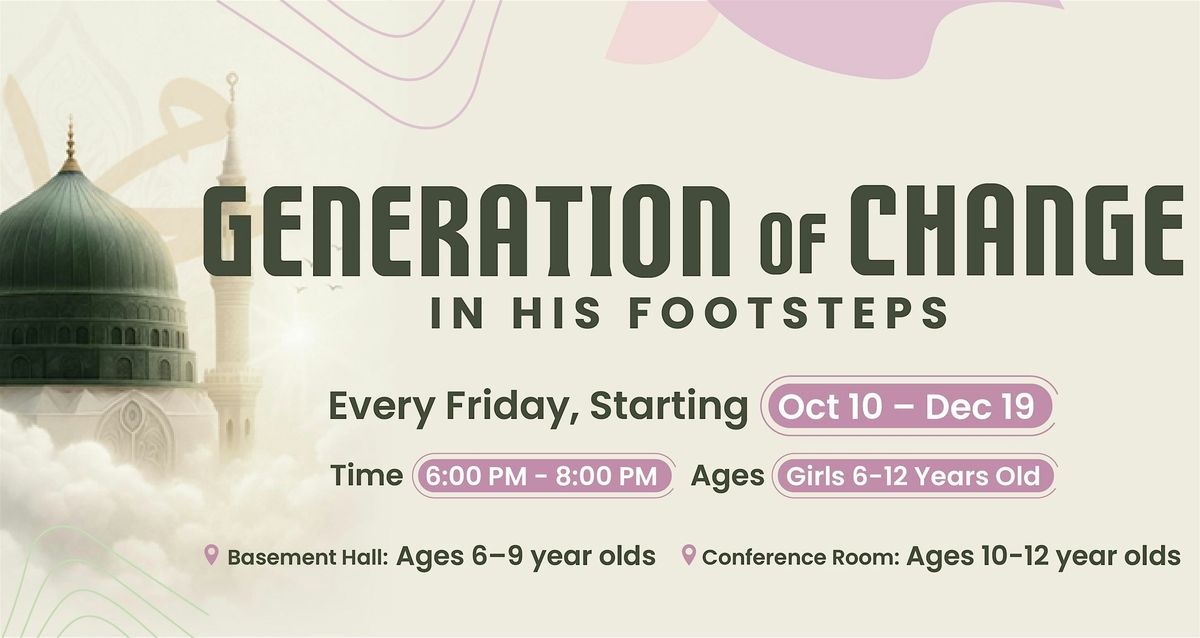 GENERATION OF CHANGE
IN HIS FOOTSTEPS

Every Friday, Starting Oct 10 – Dec 19

Time 6:00 PM - 8:00 PM Ages Girls 6-12 Years Old

Basement Hall: Ages 6–9 year olds Conference Room: Ages 10-12 year olds